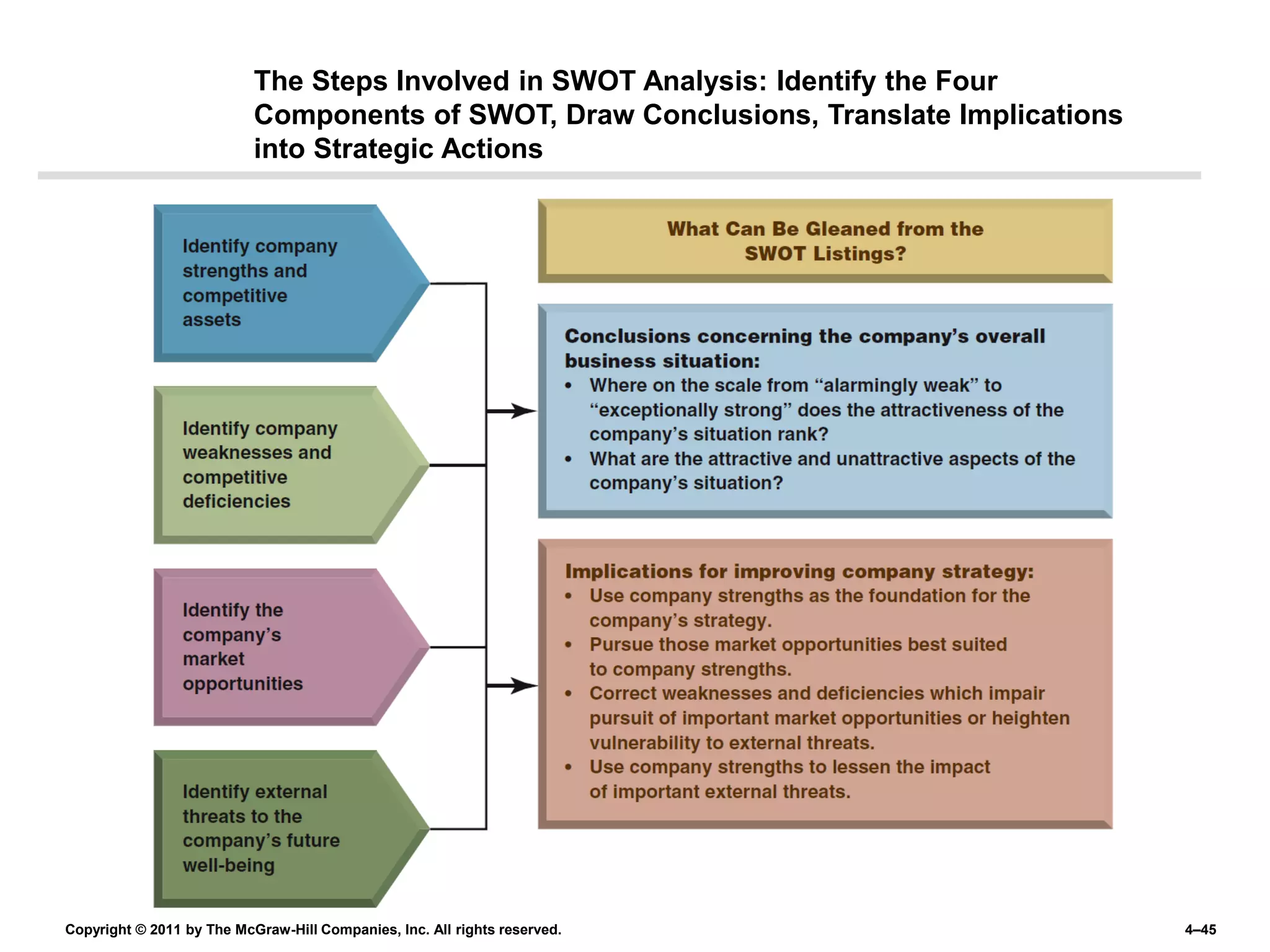 The Steps Involved in SWOT Analysis: Identify the Four Components of SWOT, Draw Conclusions, Translate Implications into Strategic Actions

Identify company strengths and competitive assets

Identify company weaknesses and competitive deficiencies

Identify the company's market opportunities

Identify external threats to the company's future well-being

What Can Be Gleaned from the SWOT Listings?

Conclusions concerning the company's overall business situation:
• Where on the scale from "alarmingly weak" to "exceptionally strong" does the attractiveness of the company's situation rank?
• What are the attractive and unattractive aspects of the company's situation?

Implications for improving company strategy:
• Use company strengths as the foundation for the company's strategy.
• Pursue those market opportunities best suited to company strengths.
• Correct weaknesses and deficiencies which impair pursuit of important market opportunities or heighten vulnerability to external threats.
• Use company strengths to lessen the impact of important external threats.

Copyright © 2011 by The McGraw-Hill Companies, Inc. All rights reserved.

4–45